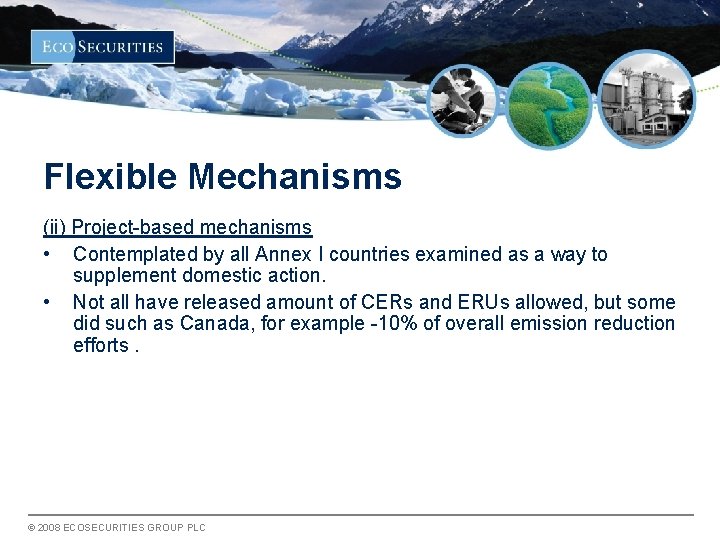 ECO SECURITIES

Flexible Mechanisms

(ii) Project-based mechanisms

• Contemplated by all Annex I countries examined as a way to supplement domestic action.

• Not all have released amount of CERs and ERUs allowed, but some did such as Canada, for example -10% of overall emission reduction efforts .

© 2008 ECOSECURITIES GROUP PLC